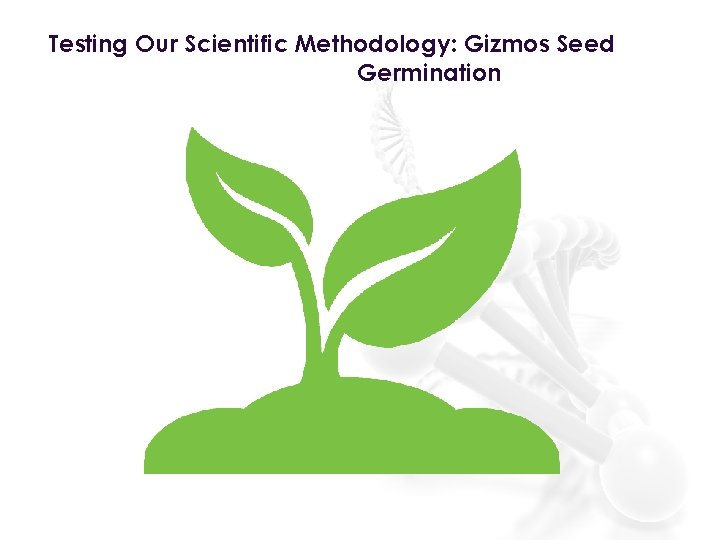 Testing Our Scientific Methodology: Gizmos Seed Germination